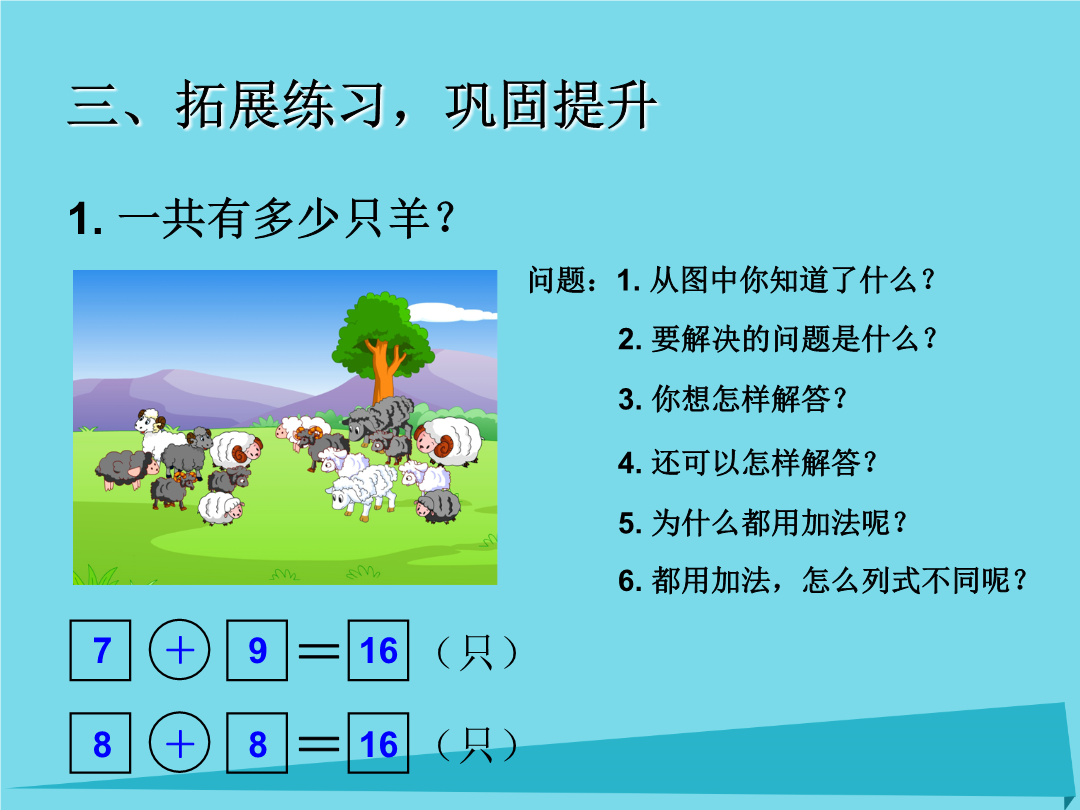 三、拓展练习，巩固提升

1. 一共有多少只羊？

问题：1. 从图中你知道了什么？

2. 要解决的问题是什么？

3. 你想怎样解答？

4. 还可以怎样解答？

5. 为什么都用加法呢？

6. 都用加法，怎么列式不同呢？

7 ＋ 9 ＝ 16 （只）

8 ＋ 8 ＝ 16 （只）